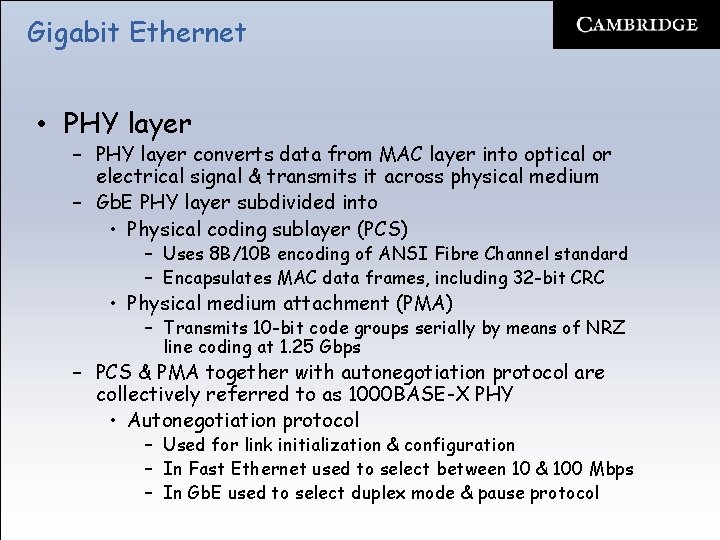 Gigabit Ethernet

CAMBRIDGE

• PHY layer
– PHY layer converts data from MAC layer into optical or electrical signal & transmits it across physical medium
– GbE PHY layer subdivided into
• Physical coding sublayer (PCS)
– Uses 8B/10B encoding of ANSI Fibre Channel standard
– Encapsulates MAC data frames, including 32-bit CRC
• Physical medium attachment (PMA)
– Transmits 10-bit code groups serially by means of NRZ line coding at 1.25 Gbps
– PCS & PMA together with autonegotiation protocol are collectively referred to as 1000BASE-X PHY
• Autonegotiation protocol
– Used for link initialization & configuration
– In Fast Ethernet used to select between 10 & 100 Mbps
– In GbE used to select duplex mode & pause protocol